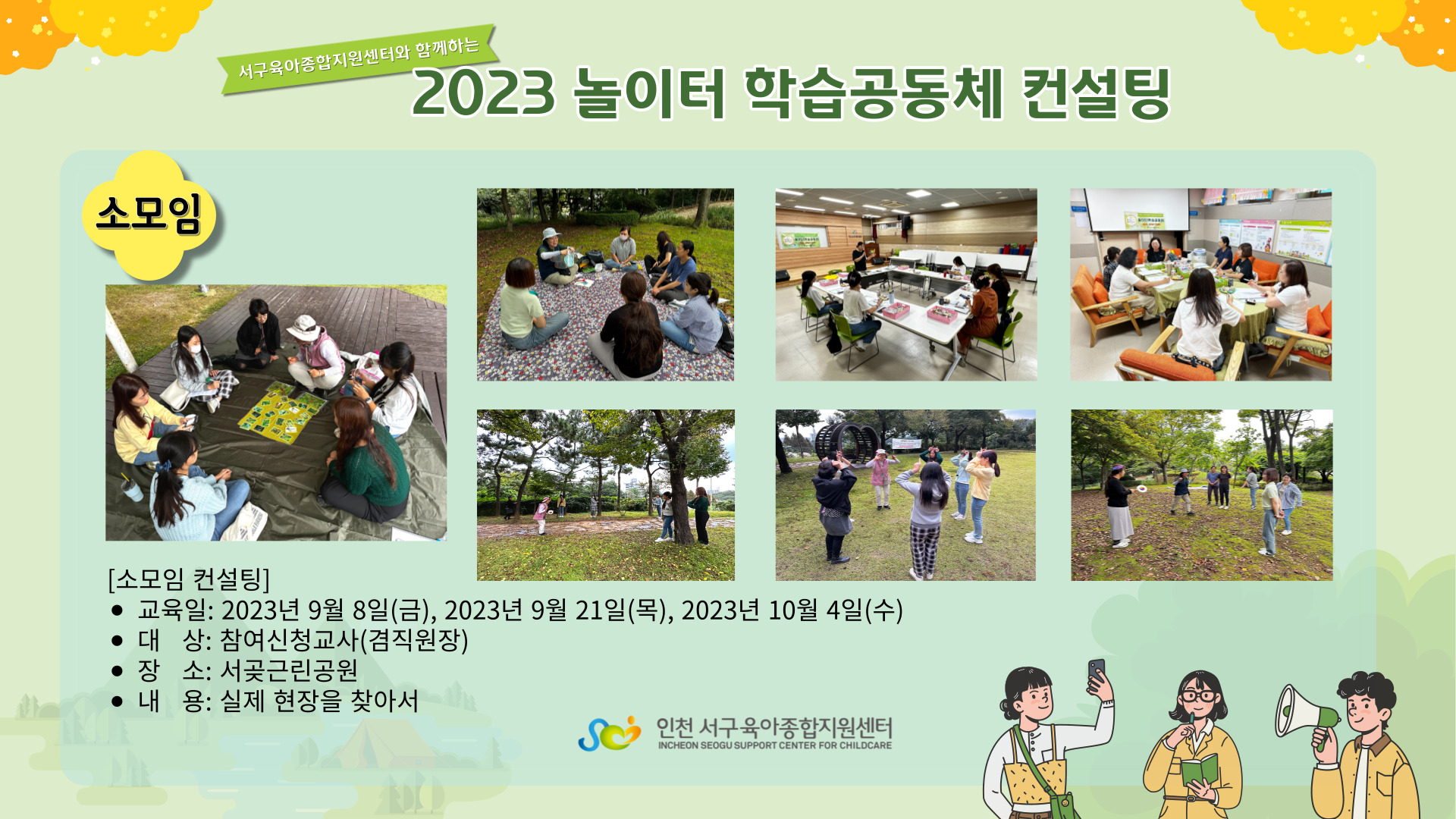 서구육아종합지원센터와 함께하는

2023 놀이터 학습공동체 컨설팅

소모임

[소모임 컨설팅]
● 교육일: 2023년 9월 8일(금), 2023년 9월 21일(목), 2023년 10월 4일(수)
● 대 상: 참여신청교사(겸직원장)
● 장 소: 서곶근린공원
● 내 용: 실제 현장을 찾아서

인천 서구육아종합지원센터
INCHEON SEOGU SUPPORT CENTER FOR CHILDCARE